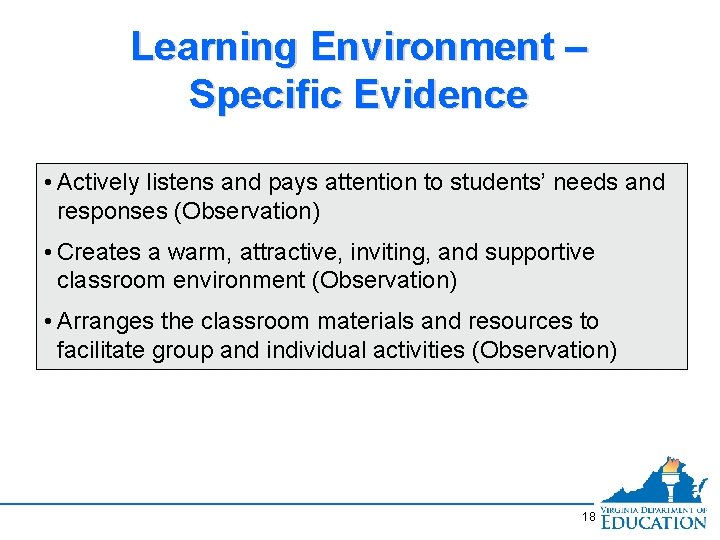 Learning Environment – Specific Evidence

• Actively listens and pays attention to students' needs and responses (Observation)

• Creates a warm, attractive, inviting, and supportive classroom environment (Observation)

• Arranges the classroom materials and resources to facilitate group and individual activities (Observation)

18

VIRGINIA DEPARTMENT OF EDUCATION